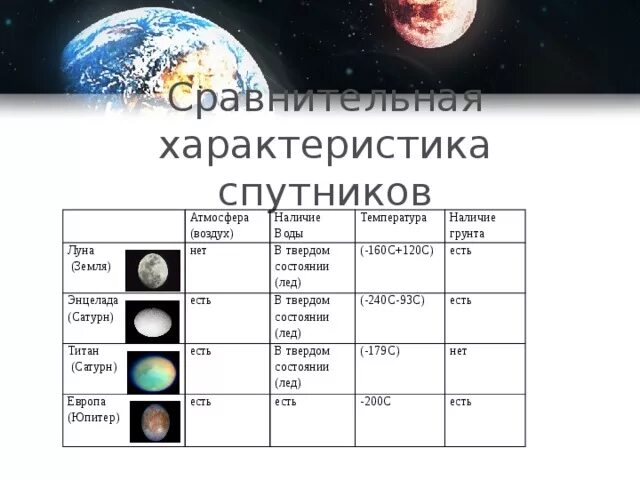 Сравнительная характеристика спутников

| | Атмосфера (воздух) | Наличие Воды | Температура | Наличие грунта |
|---|---|---|---|---|
| Луна (Земля) | нет | В твердом состоянии (лед) | (-160С+120С) | есть |
| Энцелада (Сатурн) | есть | В твердом состоянии (лед) | (-240С-93С) | есть |
| Титан (Сатурн) | есть | В твердом состоянии (лед) | (-179С) | нет |
| Европа (Юпитер) | есть | есть | -200С | есть |